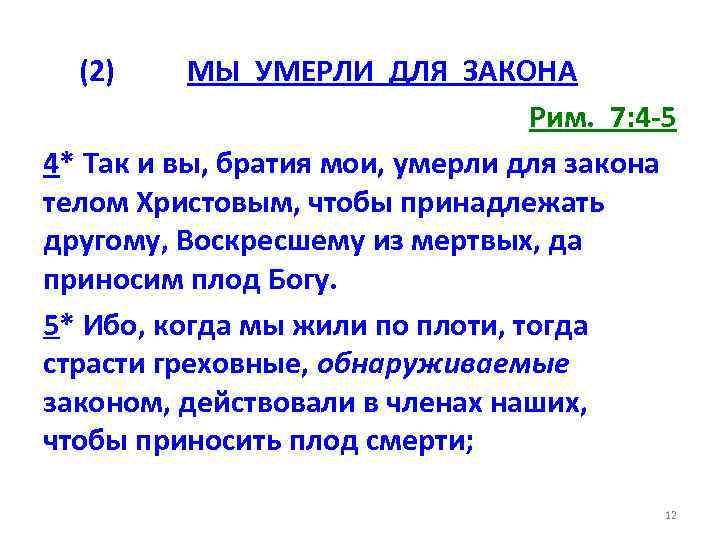 (2) МЫ УМЕРЛИ ДЛЯ ЗАКОНА

Рим. 7:4-5

4* Так и вы, братия мои, умерли для закона телом Христовым, чтобы принадлежать другому, Воскресшему из мертвых, да приносим плод Богу.

5* Ибо, когда мы жили по плоти, тогда страсти греховные, обнаруживаемые законом, действовали в членах наших, чтобы приносить плод смерти;

12